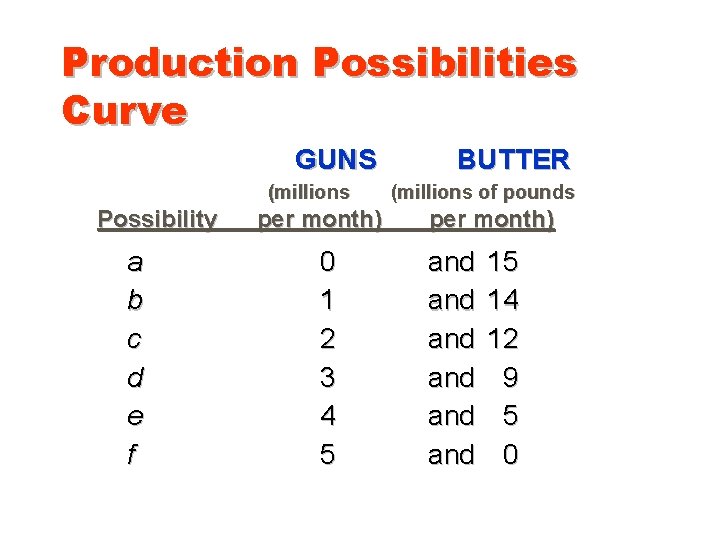 Production Possibilities Curve

| Possibility | GUNS (millions per month) | BUTTER (millions of pounds per month) |
|---|---|---|
| a | 0 | and 15 |
| b | 1 | and 14 |
| c | 2 | and 12 |
| d | 3 | and 9 |
| e | 4 | and 5 |
| f | 5 | and 0 |